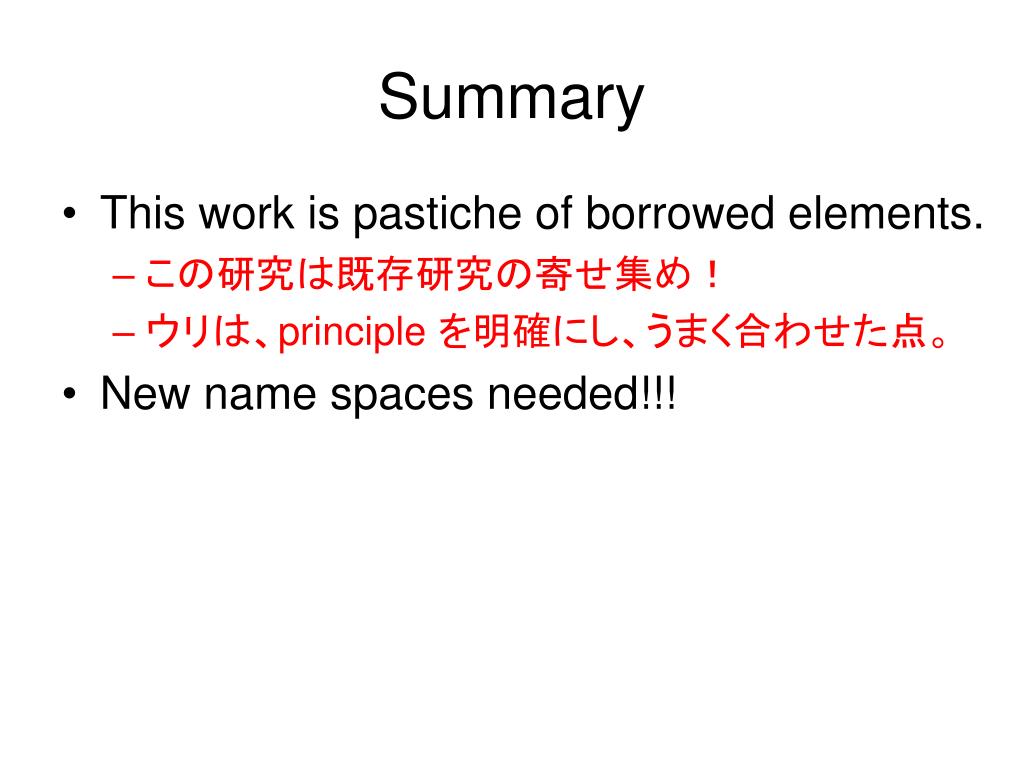 Summary

• This work is pastiche of borrowed elements.
– この研究は既存研究の寄せ集め！
– ウリは、principle を明確にし、うまく合わせた点。
• New name spaces needed!!!